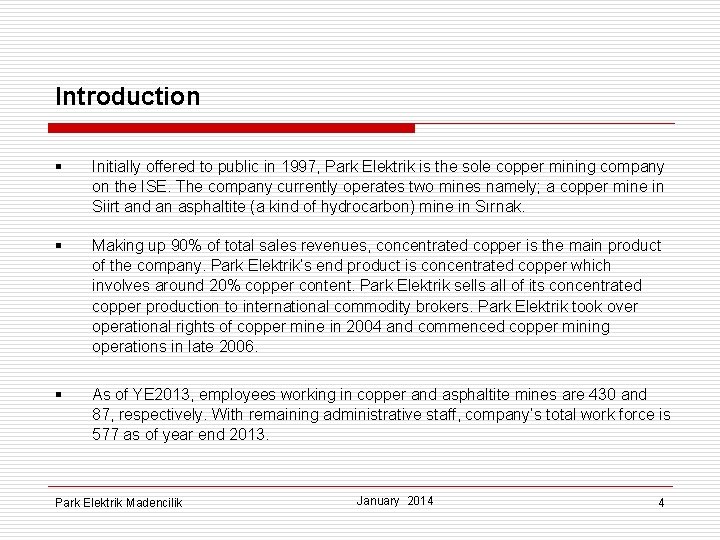 Introduction

▪ Initially offered to public in 1997, Park Elektrik is the sole copper mining company on the ISE. The company currently operates two mines namely; a copper mine in Siirt and an asphaltite (a kind of hydrocarbon) mine in Sırnak.

▪ Making up 90% of total sales revenues, concentrated copper is the main product of the company. Park Elektrik's end product is concentrated copper which involves around 20% copper content. Park Elektrik sells all of its concentrated copper production to international commodity brokers. Park Elektrik took over operational rights of copper mine in 2004 and commenced copper mining operations in late 2006.

▪ As of YE2013, employees working in copper and asphaltite mines are 430 and 87, respectively. With remaining administrative staff, company's total work force is 577 as of year end 2013.

Park Elektrik Madencilik

January 2014

4